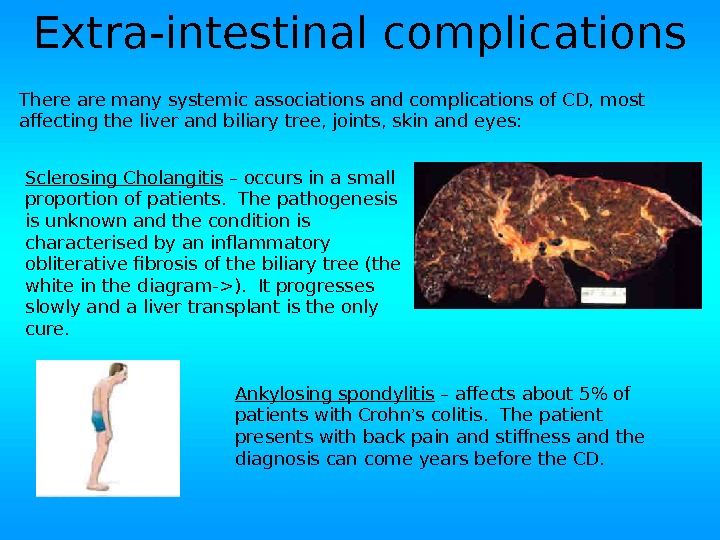 Extra-intestinal complications

There are many systemic associations and complications of CD, most affecting the liver and biliary tree, joints, skin and eyes:

Sclerosing Cholangitis – occurs in a small proportion of patients. The pathogenesis is unknown and the condition is characterised by an inflammatory obliterative fibrosis of the biliary tree (the white in the diagram->). It progresses slowly and a liver transplant is the only cure.

Ankylosing spondylitis – affects about 5% of patients with Crohn's colitis. The patient presents with back pain and stiffness and the diagnosis can come years before the CD.